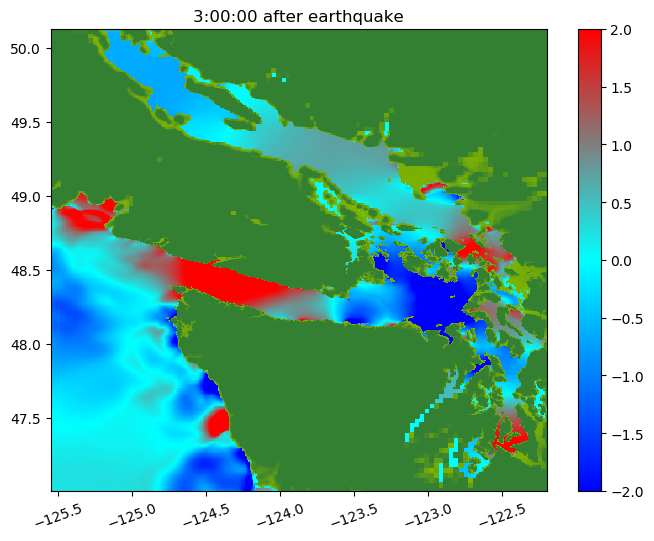 3:00:00 after earthquake

50.0
49.5
49.0
48.5
48.0
47.5

−125.5
−125.0
−124.5
−124.0
−123.5
−123.0
−122.5

2.0
1.5
1.0
0.5
0.0
−0.5
−1.0
−1.5
−2.0